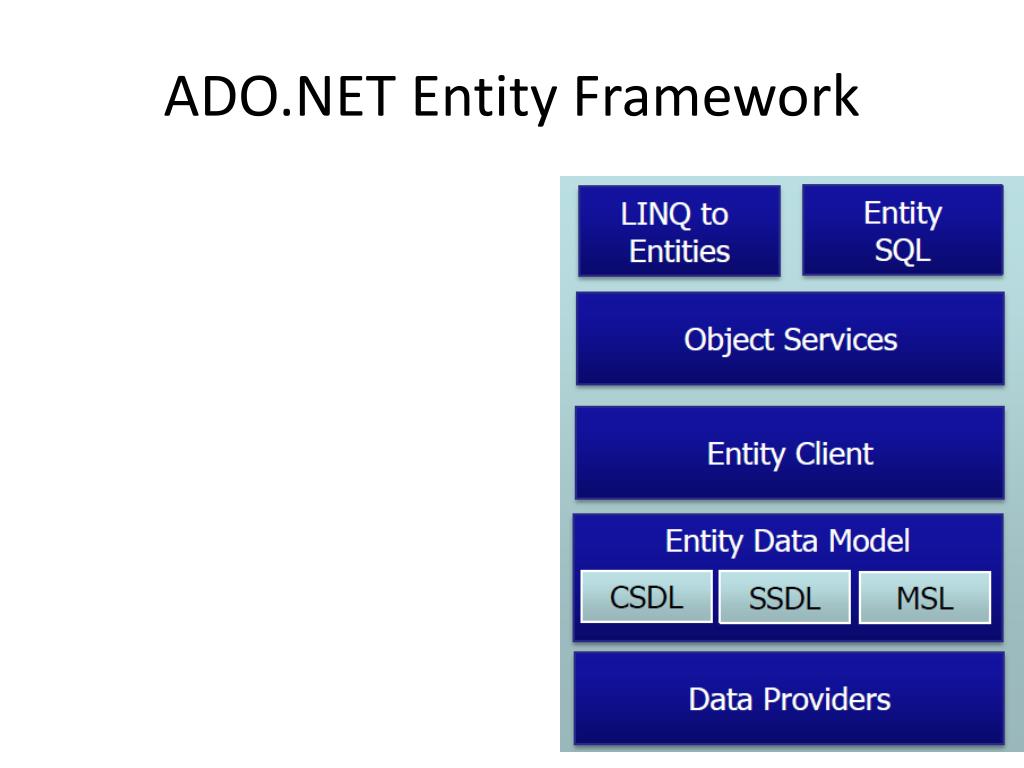 ADO.NET Entity Framework

LINQ to Entities

Entity SQL

Object Services

Entity Client

Entity Data Model

CSDL

SSDL

MSL

Data Providers